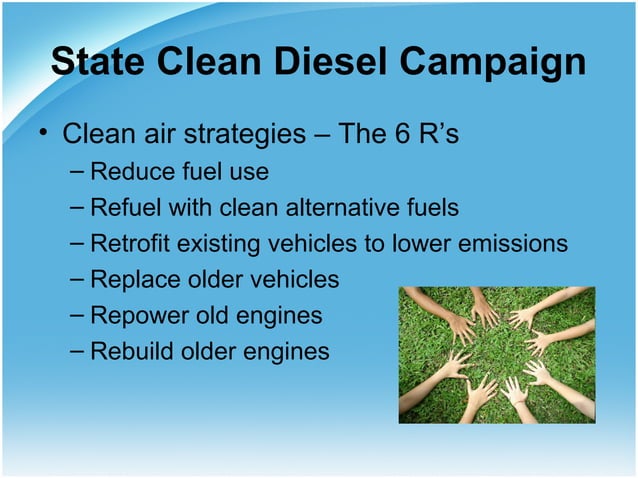 State Clean Diesel Campaign

• Clean air strategies – The 6 R's
– Reduce fuel use
– Refuel with clean alternative fuels
– Retrofit existing vehicles to lower emissions
– Replace older vehicles
– Repower old engines
– Rebuild older engines